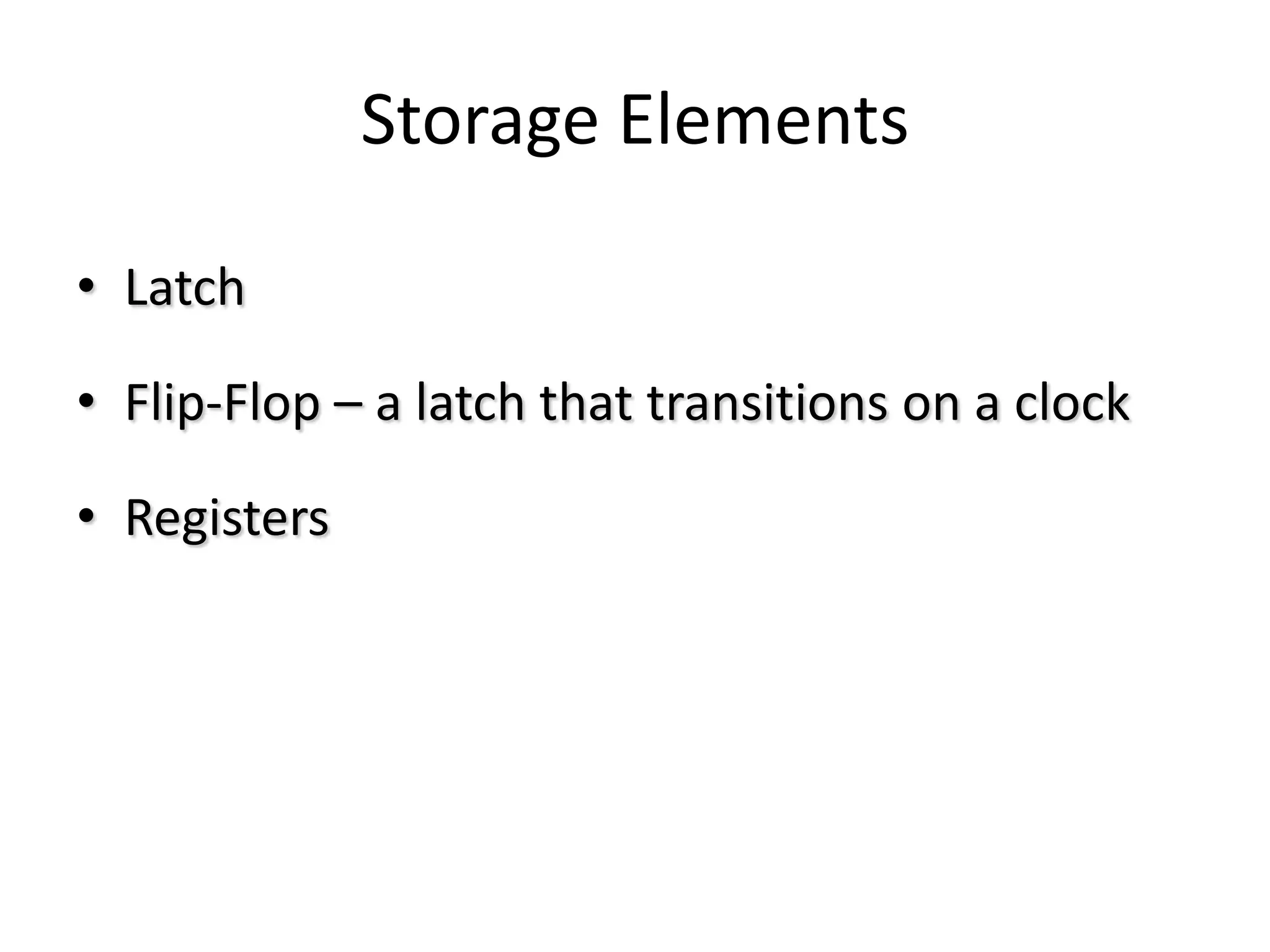 Storage Elements

• Latch

• Flip-Flop – a latch that transitions on a clock

• Registers